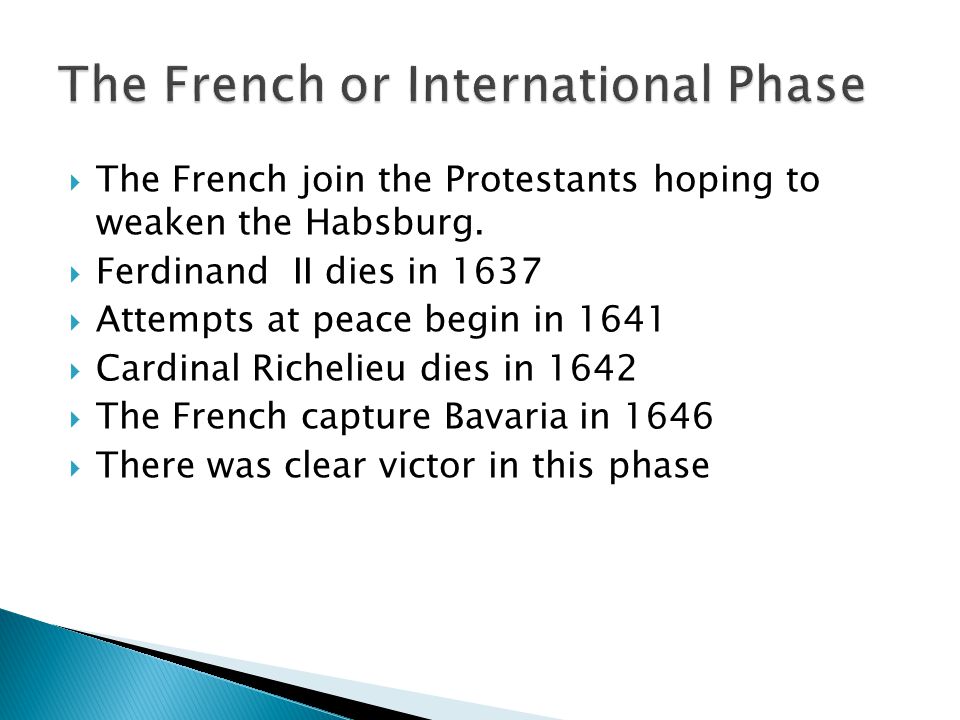 The French or International Phase

The French join the Protestants hoping to weaken the Habsburg.
Ferdinand II dies in 1637
Attempts at peace begin in 1641
Cardinal Richelieu dies in 1642
The French capture Bavaria in 1646
There was clear victor in this phase